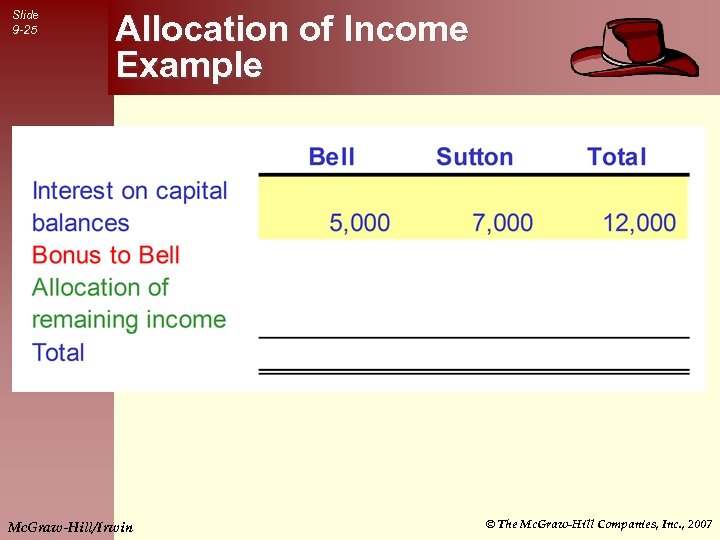 Slide 9-25

Allocation of Income Example

| | Bell | Sutton | Total |
|---|---|---|---|
| Interest on capital balances | 5,000 | 7,000 | 12,000 |
| Bonus to Bell | | | |
| Allocation of remaining income | | | |
| Total | | | |

McGraw-Hill/Irwin

© The McGraw-Hill Companies, Inc., 2007